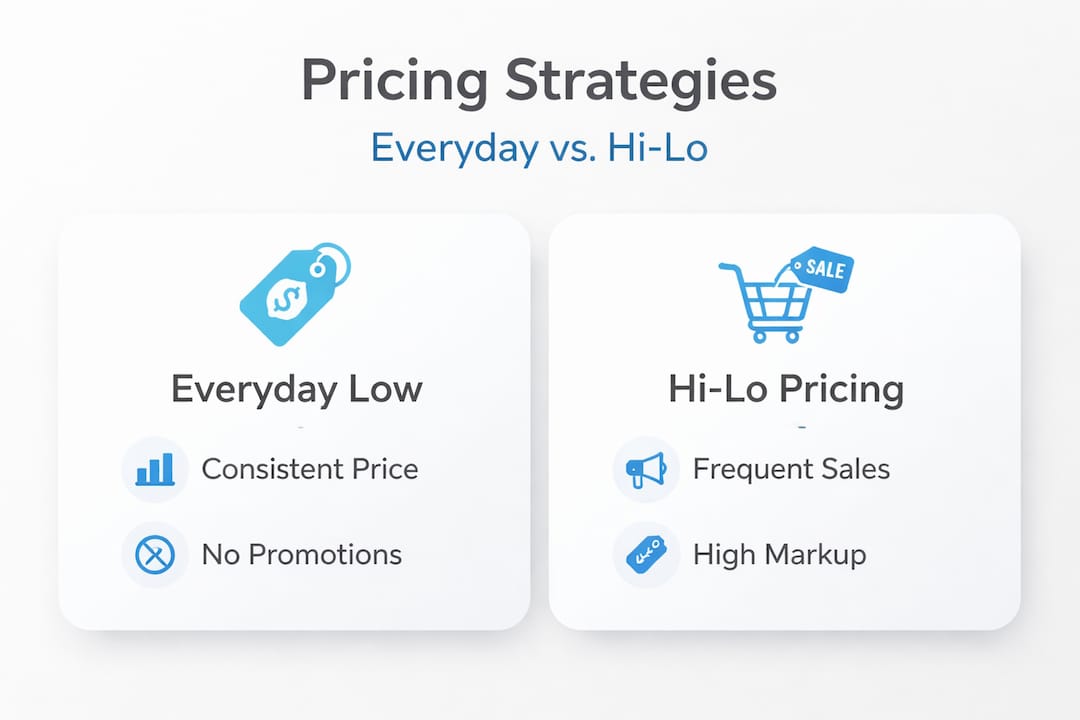 Pricing Strategies

Everyday vs. Hi-Lo

$

Everyday Low

Consistent Price

No Promotions

SALE

Hi-Lo Pricing

Frequent Sales

High Markup